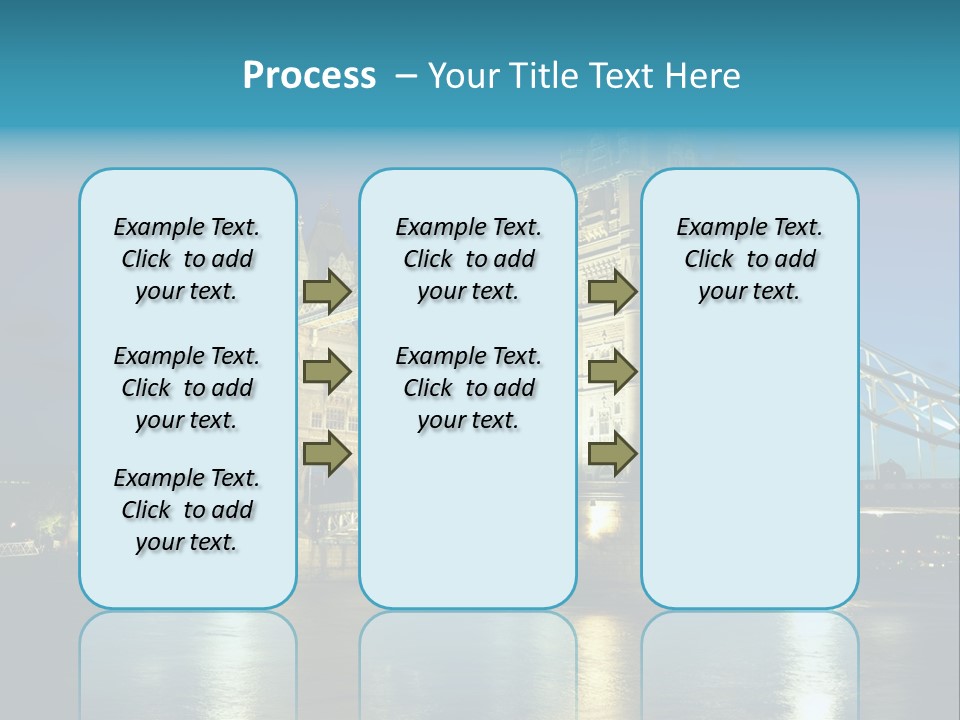 Process – Your Title Text Here

Example Text. Click to add your text.

Example Text. Click to add your text.

Example Text. Click to add your text.

Example Text. Click to add your text.

Example Text. Click to add your text.

Example Text. Click to add your text.